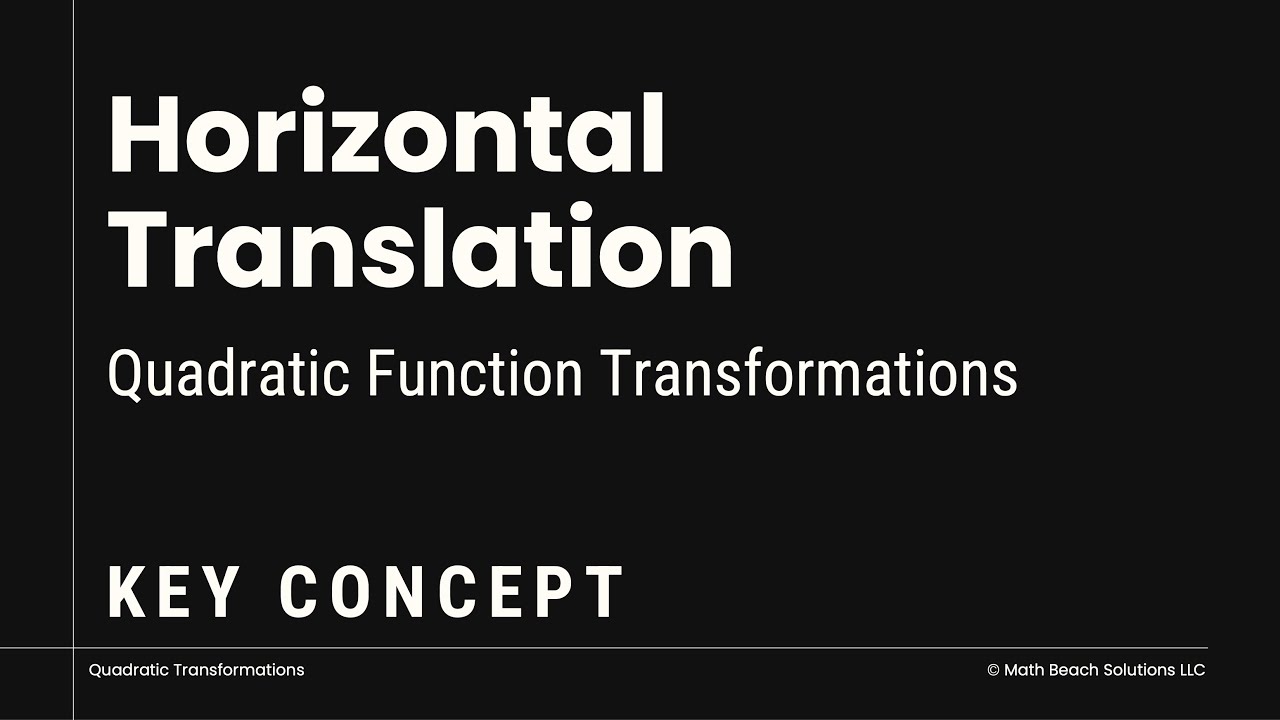 Horizontal Translation

Quadratic Function Transformations

KEY CONCEPT

Quadratic Transformations

© Math Beach Solutions LLC